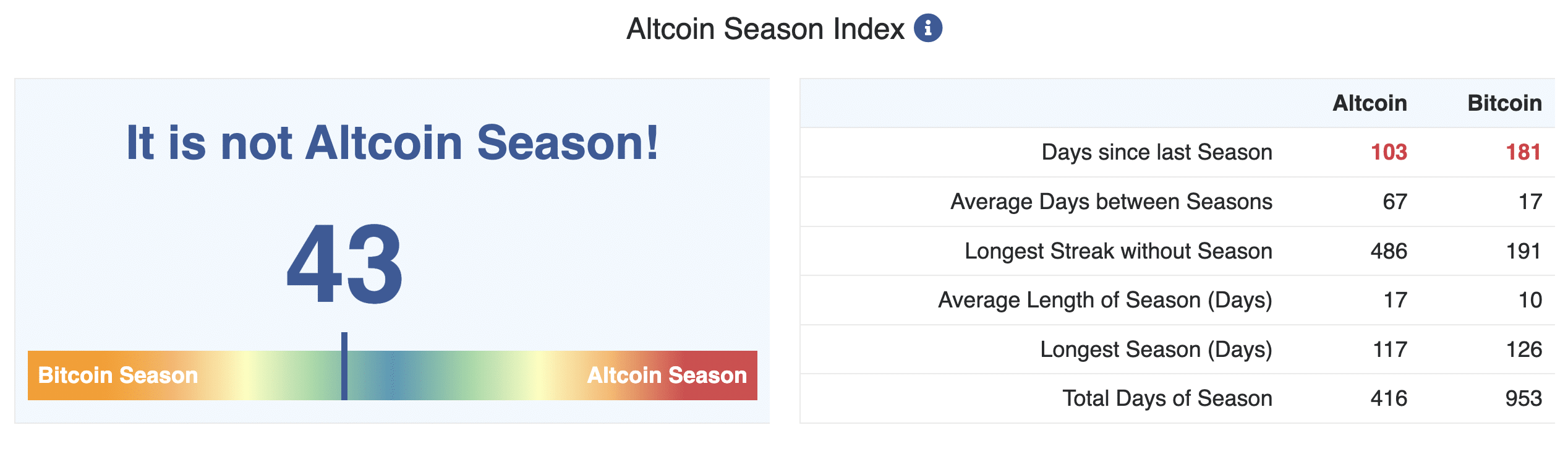 Altcoin Season Index

It is not Altcoin Season!

43

Bitcoin Season

Altcoin Season

| | Altcoin | Bitcoin |
|---|---|---|
| Days since last Season | 103 | 181 |
| Average Days between Seasons | 67 | 17 |
| Longest Streak without Season | 486 | 191 |
| Average Length of Season (Days) | 17 | 10 |
| Longest Season (Days) | 117 | 126 |
| Total Days of Season | 416 | 953 |